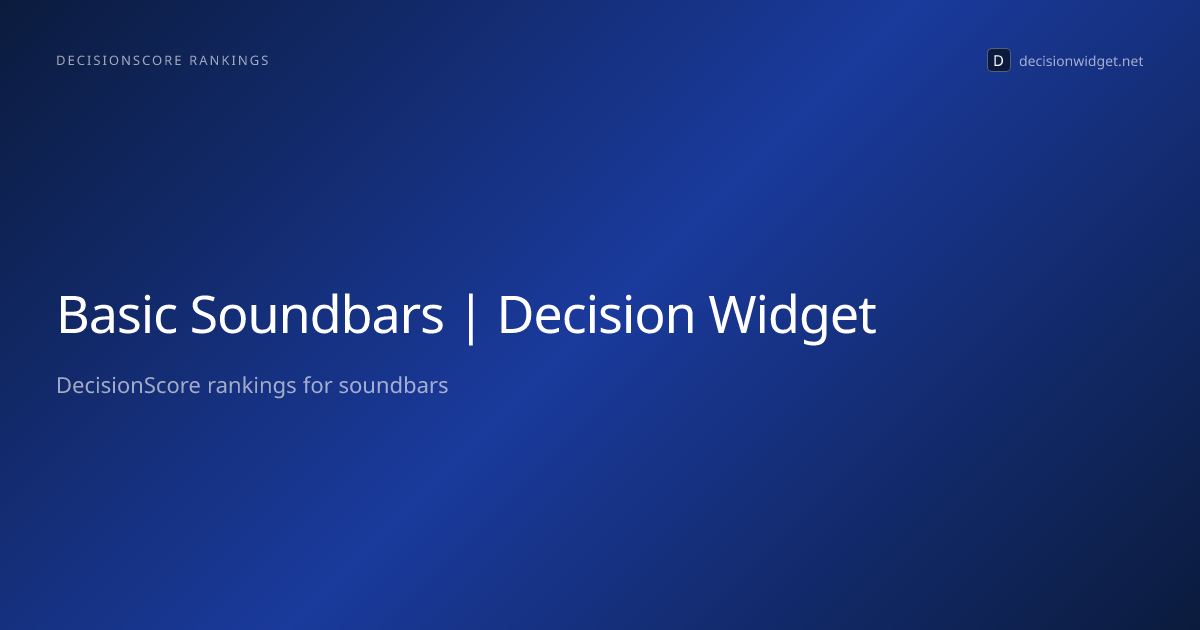 DECISIONSCORE RANKINGS

D decisionwidget.net

Basic Soundbars | Decision Widget

DecisionScore rankings for soundbars